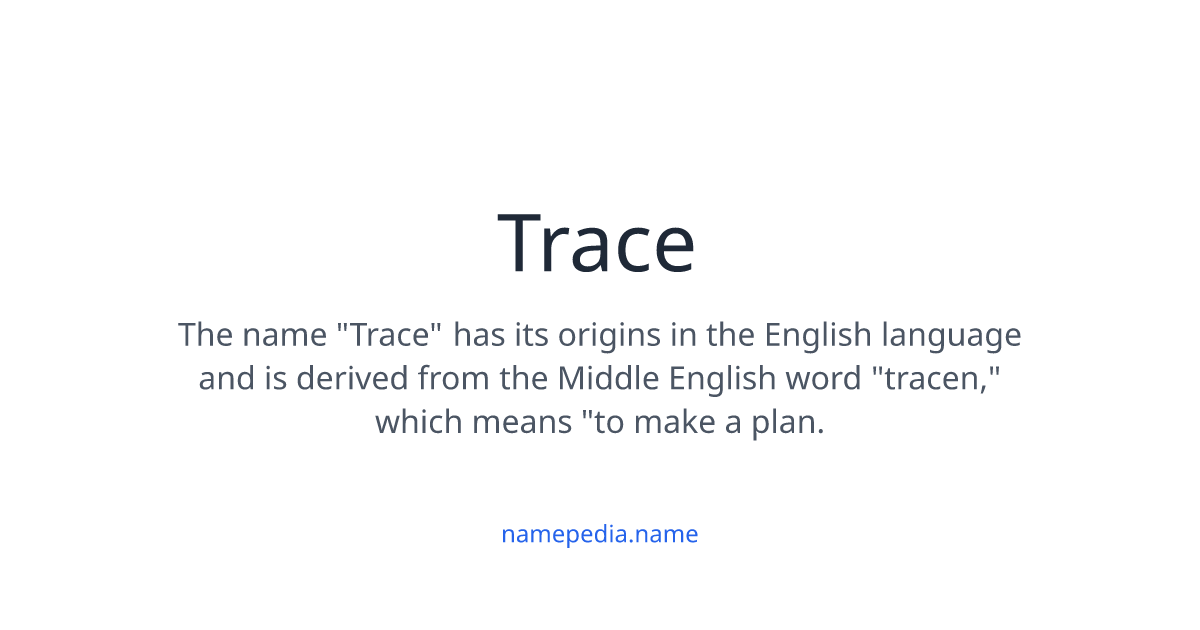 Trace

The name "Trace" has its origins in the English language and is derived from the Middle English word "tracen," which means "to make a plan.

namepedia.name